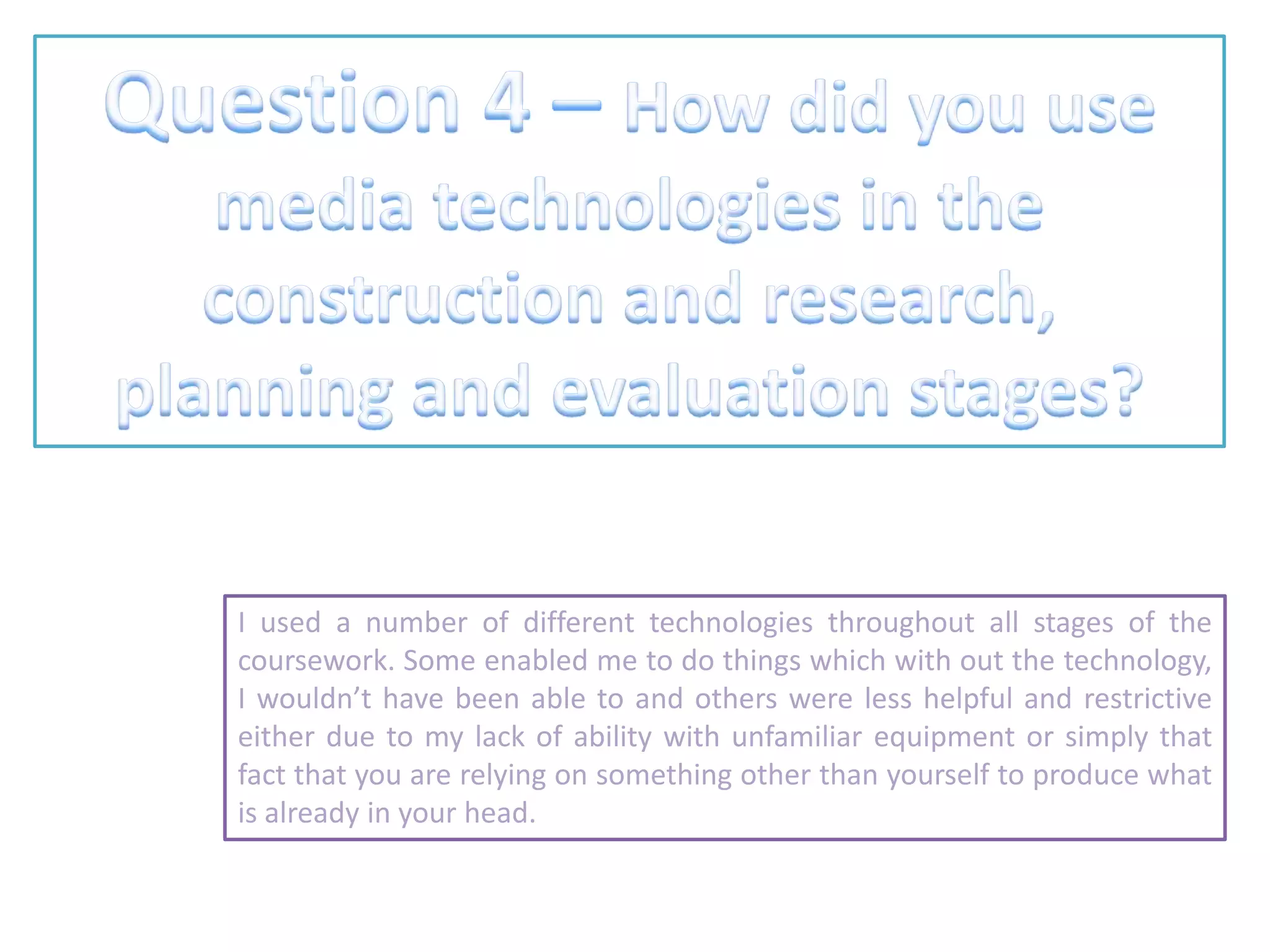 Question 4 – How did you use media technologies in the construction and research, planning and evaluation stages?

I used a number of different technologies throughout all stages of the coursework. Some enabled me to do things which with out the technology, I wouldn't have been able to and others were less helpful and restrictive either due to my lack of ability with unfamiliar equipment or simply that fact that you are relying on something other than yourself to produce what is already in your head.